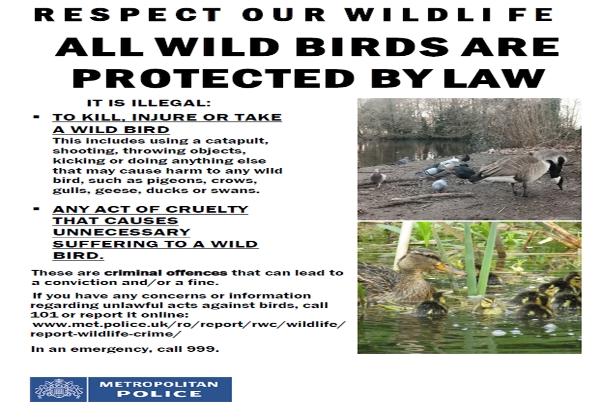 RESPECT OUR WILDLIFE

ALL WILD BIRDS ARE PROTECTED BY LAW

IT IS ILLEGAL:

- TO KILL, INJURE OR TAKE A WILD BIRD
This includes using a catapult, shooting, throwing objects, kicking or doing anything else that may cause harm to any wild bird, such as pigeons, crows, gulls, geese, ducks or swans.

- ANY ACT OF CRUELTY THAT CAUSES UNNECESSARY SUFFERING TO A WILD BIRD.

These are criminal offences that can lead to a conviction and/or a fine.

If you have any concerns or information regarding unlawful acts against birds, call 101 or report it online: www.met.police.uk/ro/report/rwc/wildlife/report-wildlife-crime/

In an emergency, call 999.

METROPOLITAN POLICE